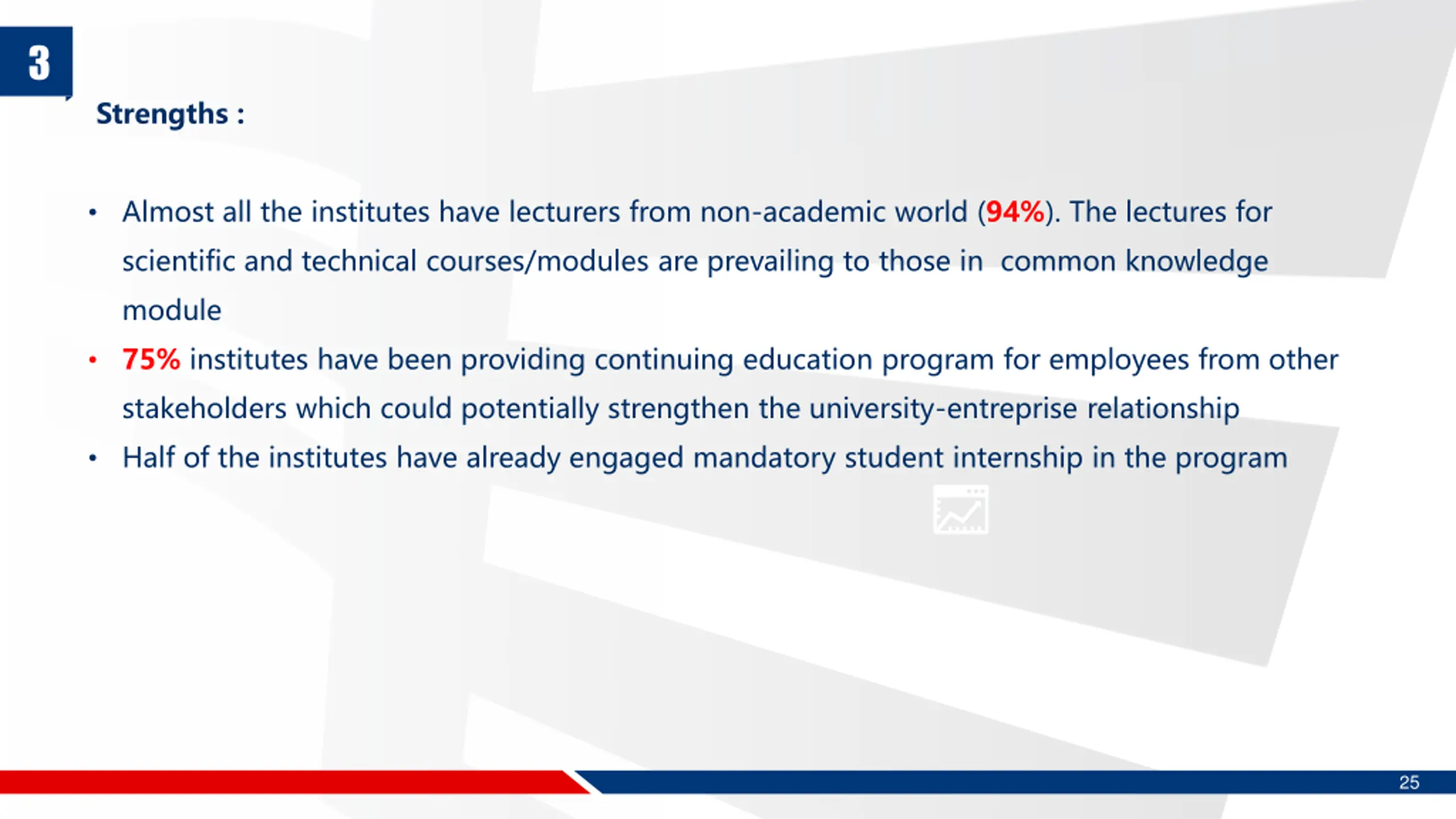 3

Strengths :

• Almost all the institutes have lecturers from non-academic world (94%). The lectures for scientific and technical courses/modules are prevailing to those in common knowledge module
• 75% institutes have been providing continuing education program for employees from other stakeholders which could potentially strengthen the university-entreprise relationship
• Half of the institutes have already engaged mandatory student internship in the program

25